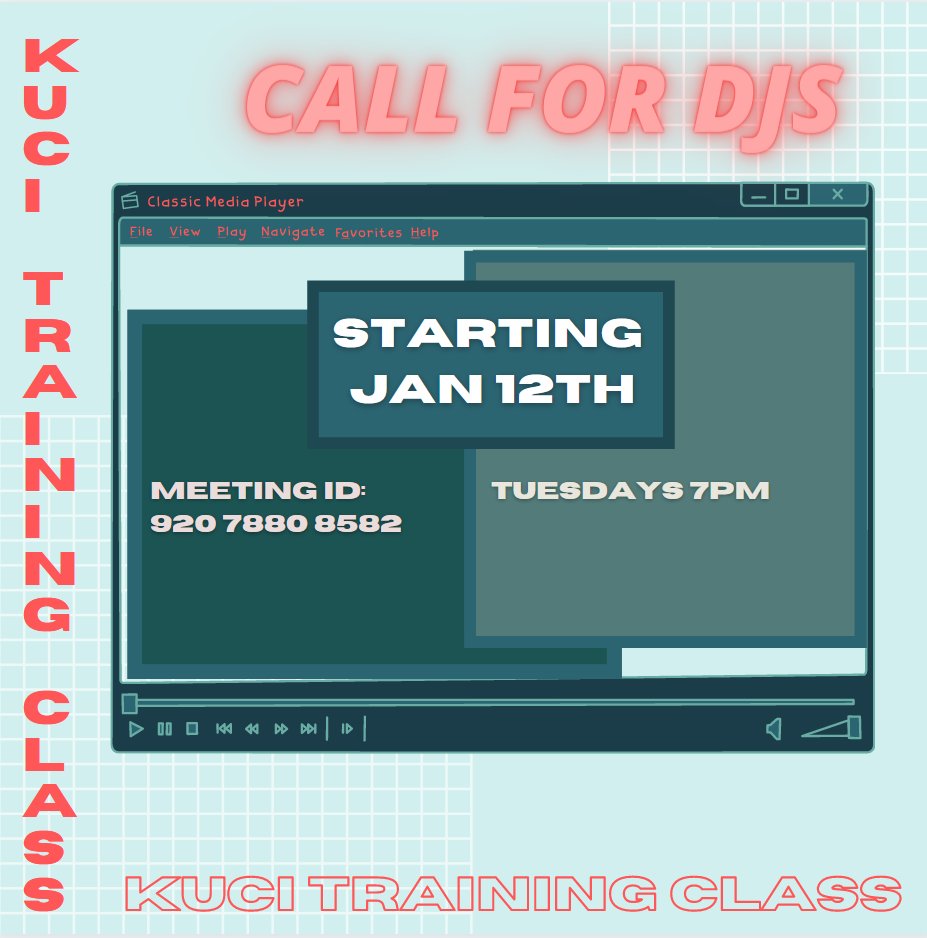 KUCI TRAINING CLASS

CALL FOR DJS

Classic Media Player

File View Play Navigate Favorites Help

STARTING JAN 12TH

MEETING ID: 920 7880 8582

TUESDAYS 7PM

KUCI TRAINING CLASS